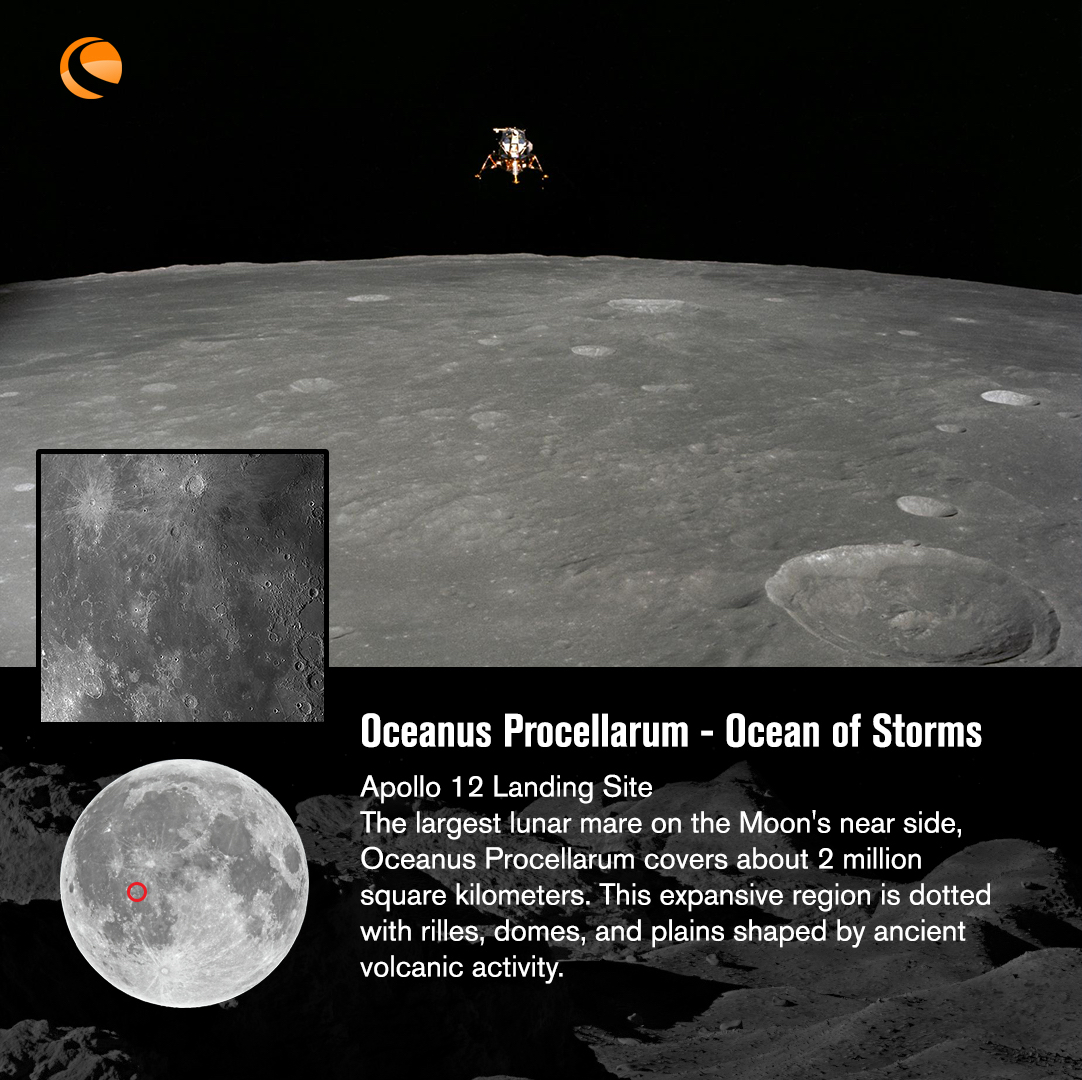 Oceanus Procellarum - Ocean of Storms

Apollo 12 Landing Site
The largest lunar mare on the Moon's near side, Oceanus Procellarum covers about 2 million square kilometers. This expansive region is dotted with rilles, domes, and plains shaped by ancient volcanic activity.